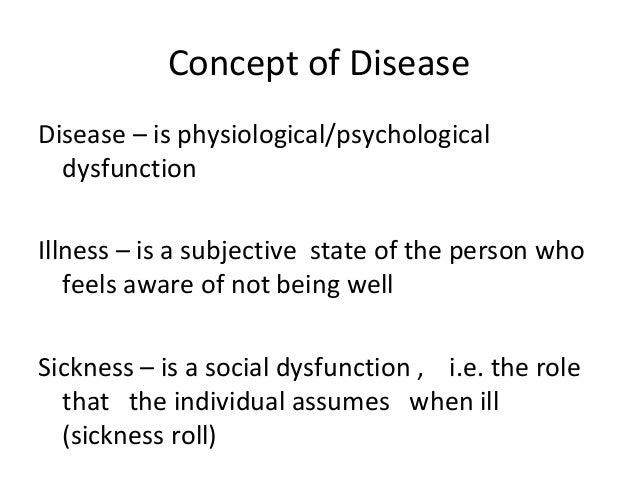 Concept of Disease

Disease – is physiological/psychological dysfunction

Illness – is a subjective state of the person who feels aware of not being well

Sickness – is a social dysfunction , i.e. the role that the individual assumes when ill (sickness roll)